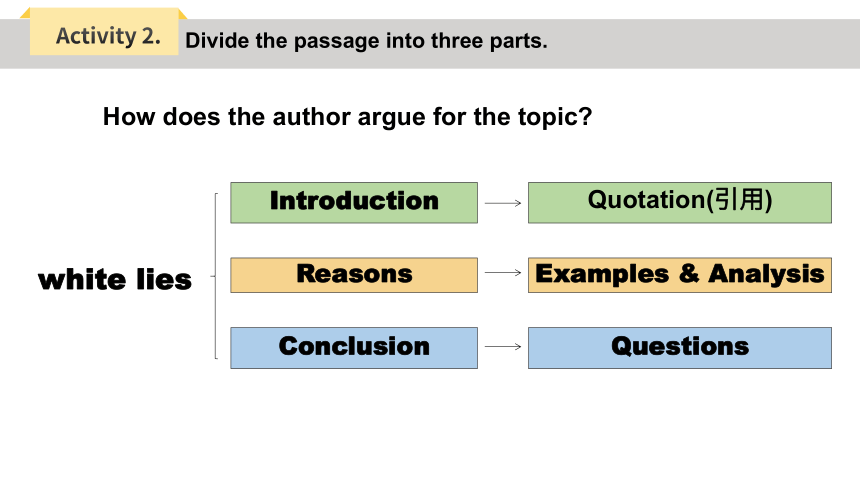 Activity 2. Divide the passage into three parts.

How does the author argue for the topic?

white lies

Introduction → Quotation(引用)

Reasons → Examples & Analysis

Conclusion → Questions